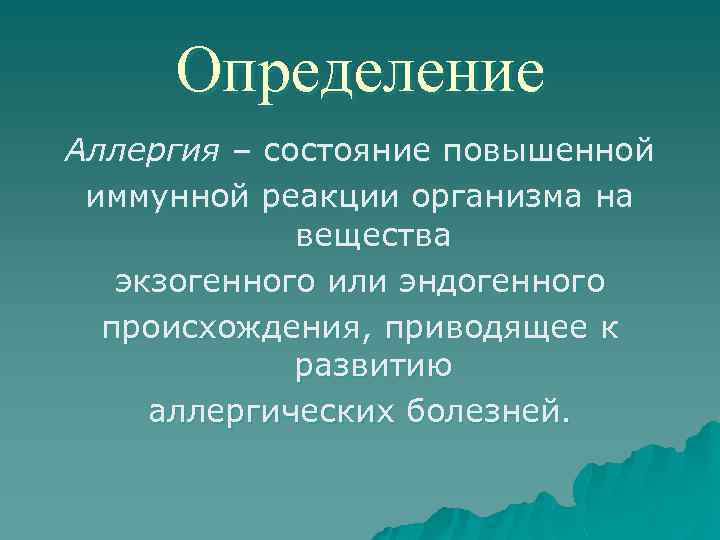 Определение

Аллергия – состояние повышенной иммунной реакции организма на вещества экзогенного или эндогенного происхождения, приводящее к развитию аллергических болезней.